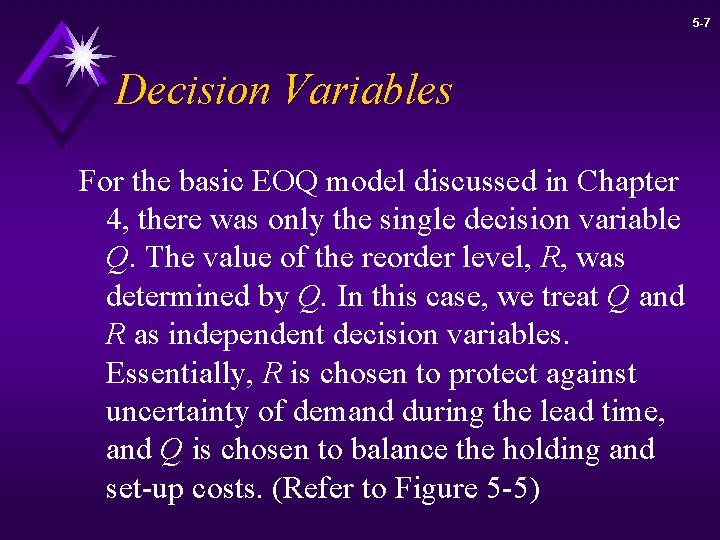 5-7

Decision Variables

For the basic EOQ model discussed in Chapter 4, there was only the single decision variable $Q$. The value of the reorder level, $R$, was determined by $Q$. In this case, we treat $Q$ and $R$ as independent decision variables. Essentially, $R$ is chosen to protect against uncertainty of demand during the lead time, and $Q$ is chosen to balance the holding and set-up costs. (Refer to Figure 5-5)